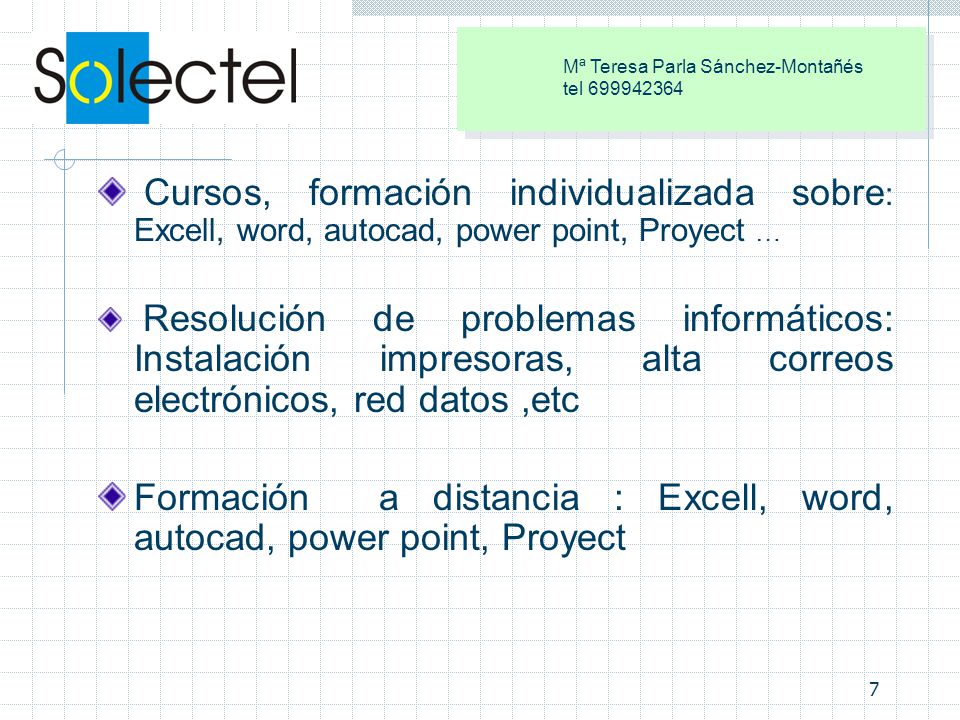 Solectel

Mª Teresa Parla Sánchez-Montañés
tel 699942364

Cursos, formación individualizada sobre: Excell, word, autocad, power point, Proyect …

Resolución de problemas informáticos: Instalación impresoras, alta correos electrónicos, red datos ,etc

Formación a distancia : Excell, word, autocad, power point, Proyect

7